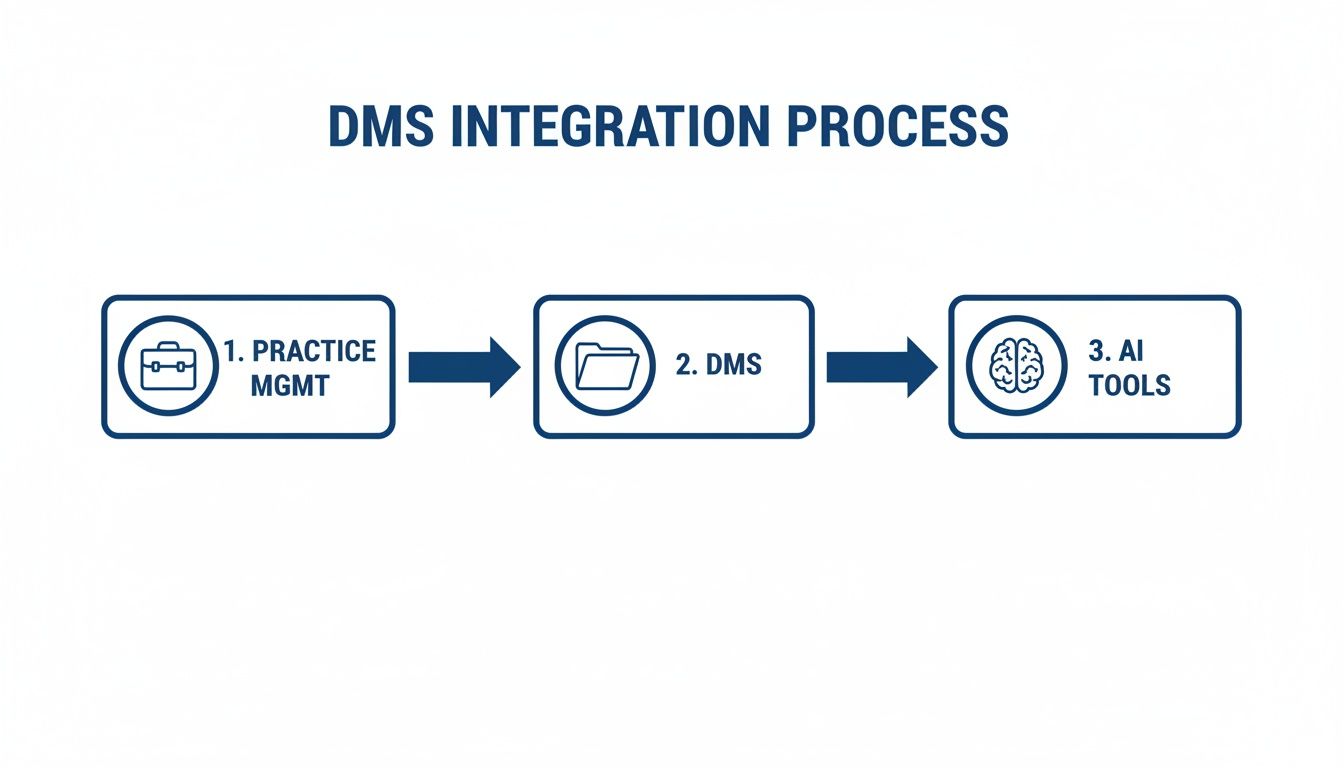 DMS INTEGRATION PROCESS

1. PRACTICE MGMT

2. DMS

3. AI TOOLS